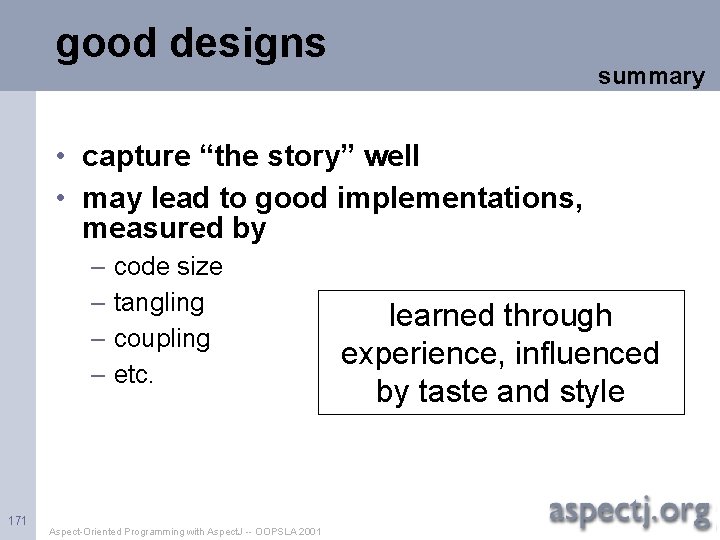 good designs

summary

• capture “the story” well
• may lead to good implementations, measured by
  – code size
  – tangling
  – coupling
  – etc.

learned through experience, influenced by taste and style

171

Aspect-Oriented Programming with AspectJ -- OOPSLA 2001

aspectj.org